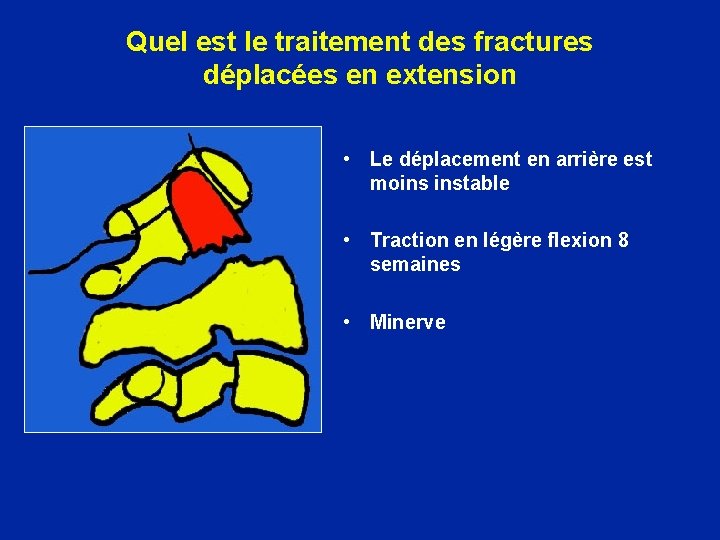 Quel est le traitement des fractures déplacées en extension

• Le déplacement en arrière est moins instable

• Traction en légère flexion 8 semaines

• Minerve